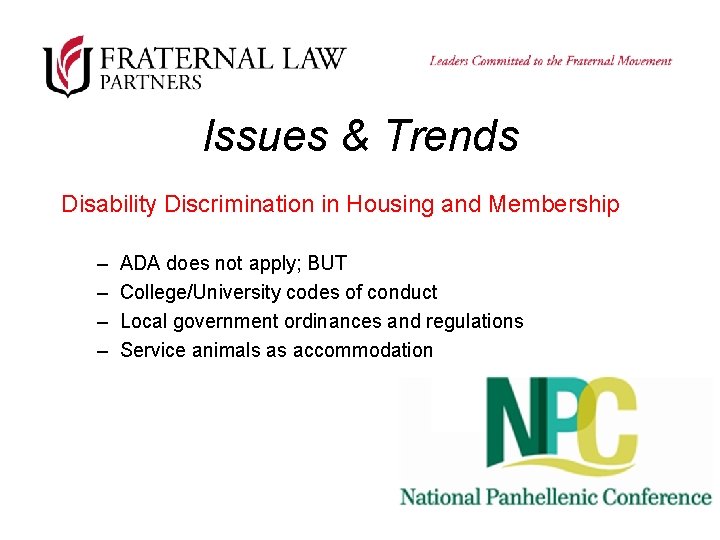 FRATERNAL LAW PARTNERS

Leaders Committed to the Fraternal Movement

Issues & Trends

Disability Discrimination in Housing and Membership

– ADA does not apply; BUT
– College/University codes of conduct
– Local government ordinances and regulations
– Service animals as accommodation

NPC

National Panhellenic Conference